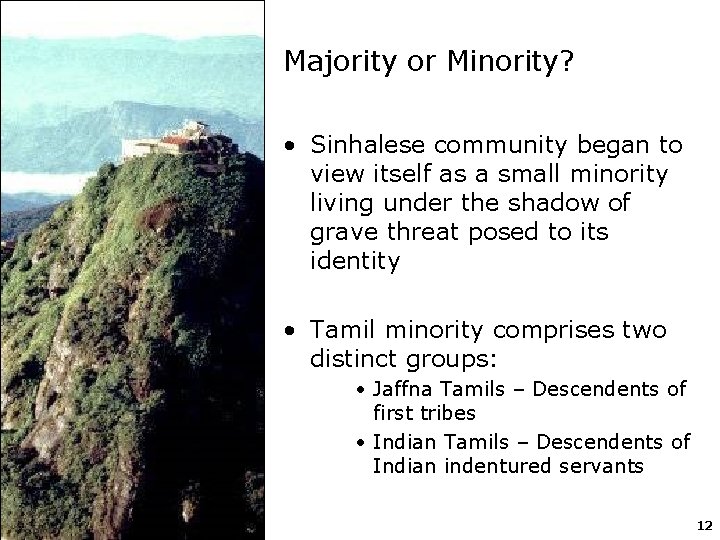 Majority or Minority?

• Sinhalese community began to view itself as a small minority living under the shadow of grave threat posed to its identity

• Tamil minority comprises two distinct groups:
 • Jaffna Tamils – Descendents of first tribes
 • Indian Tamils – Descendents of Indian indentured servants

12